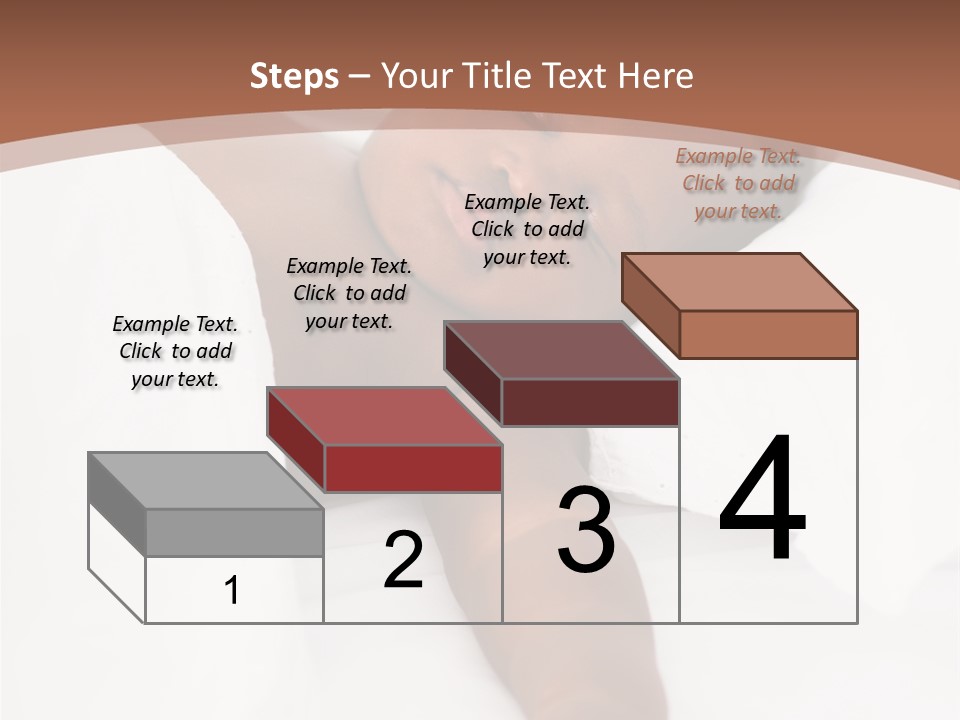 Steps – Your Title Text Here

Example Text. Click to add your text.

Example Text. Click to add your text.

Example Text. Click to add your text.

Example Text. Click to add your text.

1

2

3

4